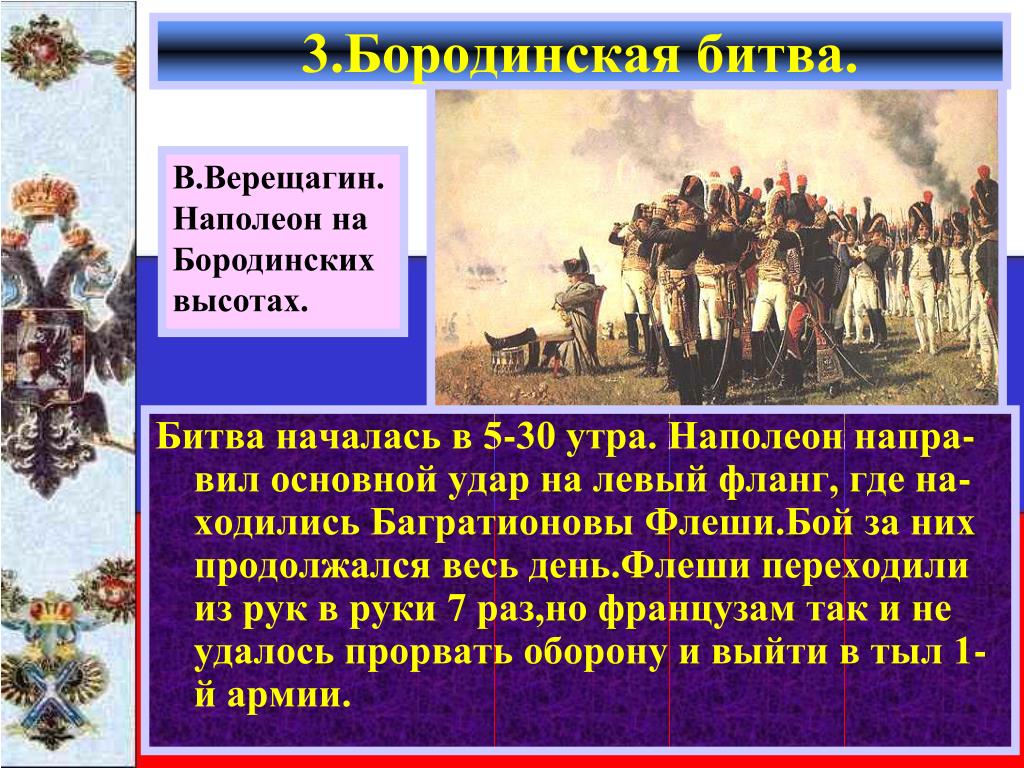 3.Бородинская битва.

В.Верещагин. Наполеон на Бородинских высотах.

Битва началась в 5-30 утра. Наполеон направил основной удар на левый фланг, где находились Багратионовы Флеши.Бой за них продолжался весь день.Флеши переходили из рук в руки 7 раз,но французам так и не удалось прорвать оборону и выйти в тыл 1-й армии.